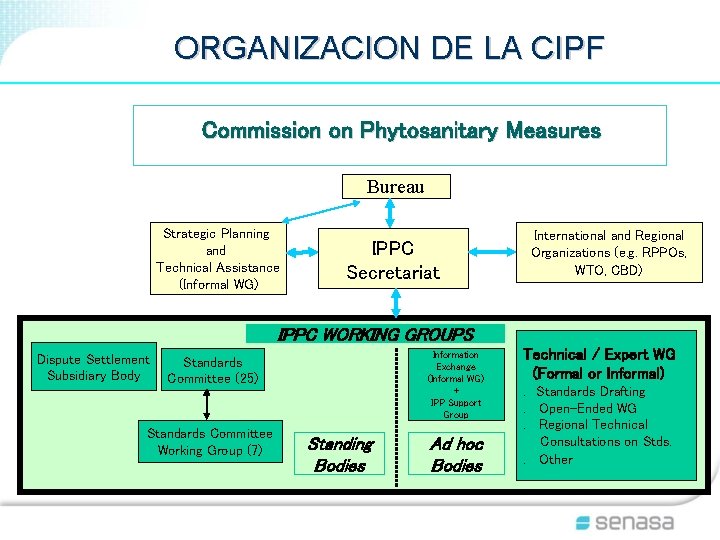 ORGANIZACION DE LA CIPF

Commission on Phytosanitary Measures

Bureau

Strategic Planning and Technical Assistance (Informal WG)

IPPC Secretariat

International and Regional Organizations (e.g. RPPOs, WTO, CBD)

IPPC WORKING GROUPS

Dispute Settlement Subsidiary Body

Standards Committee (25)

Standards Committee Working Group (7)

Standing Bodies

Information Exchange (Informal WG) + IPP Support Group

Ad hoc Bodies

Technical / Expert WG (Formal or Informal)
. Standards Drafting
. Open-Ended WG
. Regional Technical Consultations on Stds.
. Other

senasa